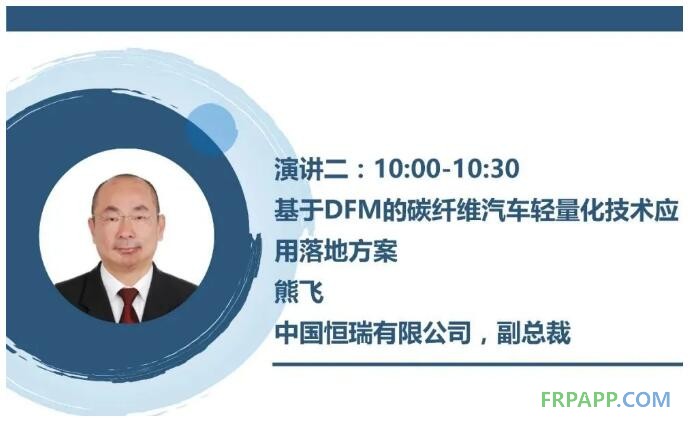 演讲二：10:00-10:30
基于DFM的碳纤维汽车轻量化技术应用落地方案
熊飞
中国恒瑞有限公司，副总裁

FRPAPP.COM